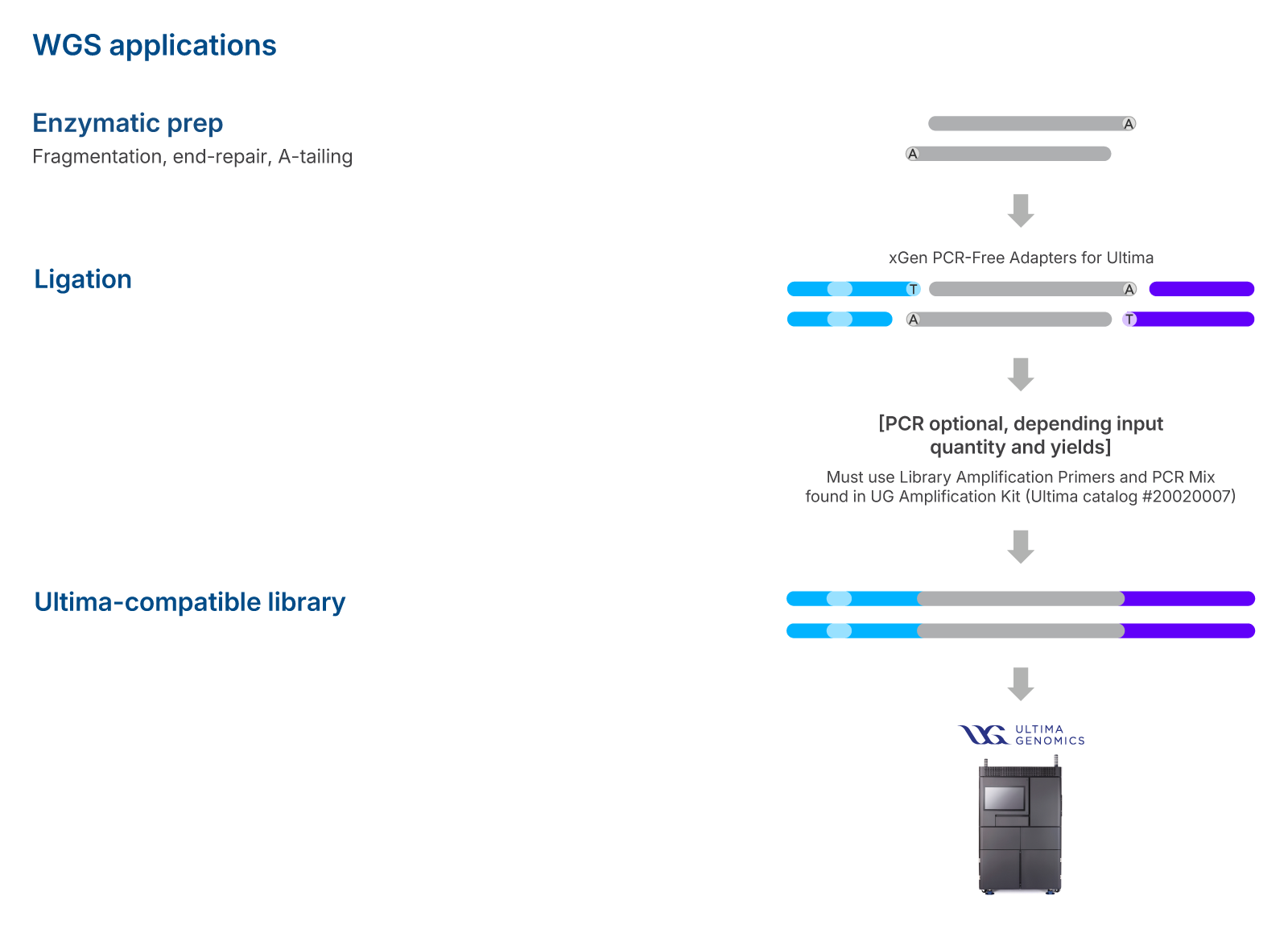 WGS applications

Enzymatic prep
Fragmentation, end-repair, A-tailing

A
A

Ligation

xGen PCR-Free Adapters for Ultima

T A
A T

[PCR optional, depending input quantity and yields]

Must use Library Amplification Primers and PCR Mix found in UG Amplification Kit (Ultima catalog #20020007)

Ultima-compatible library

ULTIMA GENOMICS